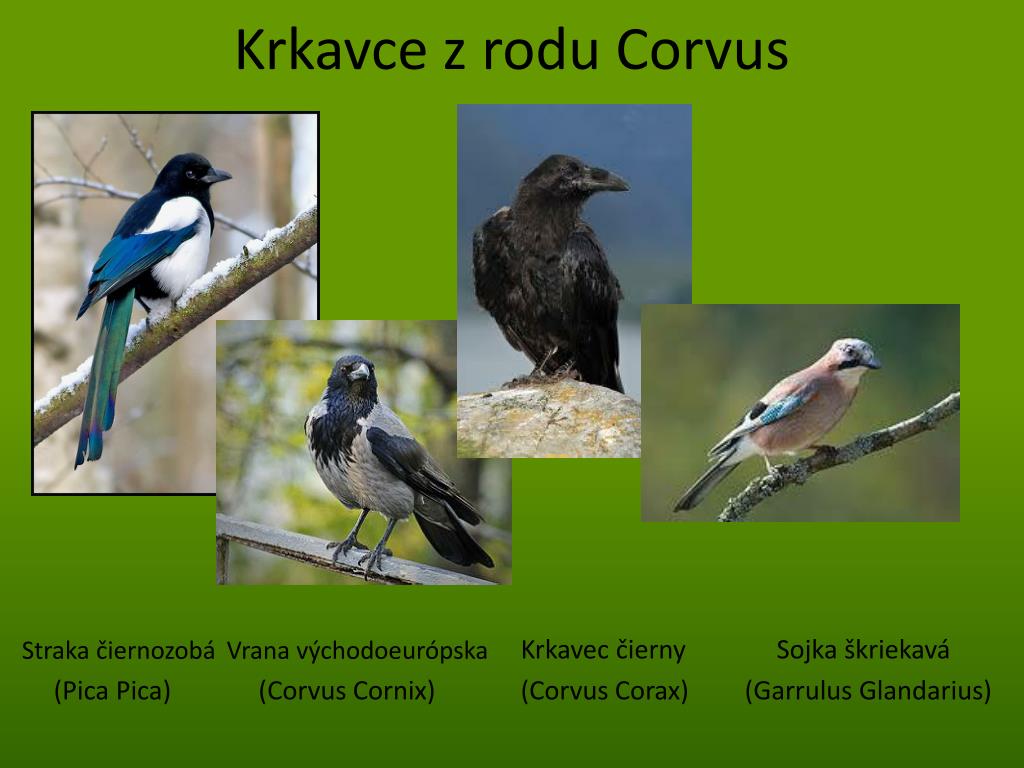 Krkavce z rodu Corvus

Straka čiernozobá
(Pica Pica)

Vrana východoeurópska
(Corvus Cornix)

Krkavec čierny
(Corvus Corax)

Sojka škriekavá
(Garrulus Glandarius)